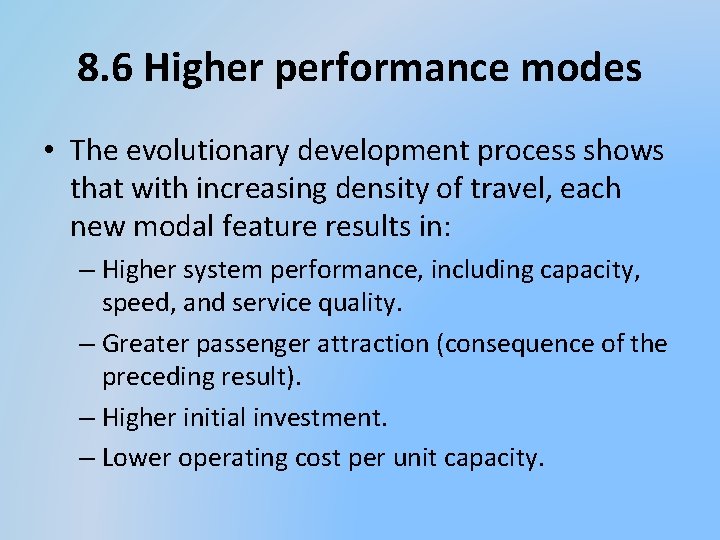 8.6 Higher performance modes

• The evolutionary development process shows that with increasing density of travel, each new modal feature results in:

– Higher system performance, including capacity, speed, and service quality.

– Greater passenger attraction (consequence of the preceding result).

– Higher initial investment.

– Lower operating cost per unit capacity.